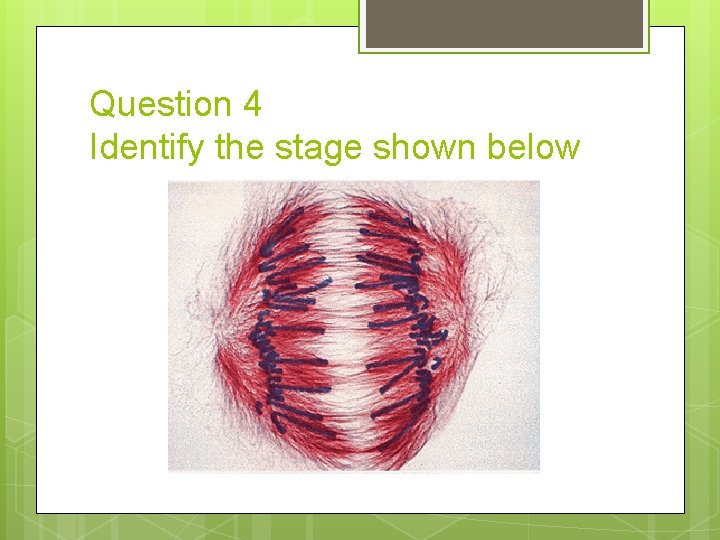 Question 4
Identify the stage shown below